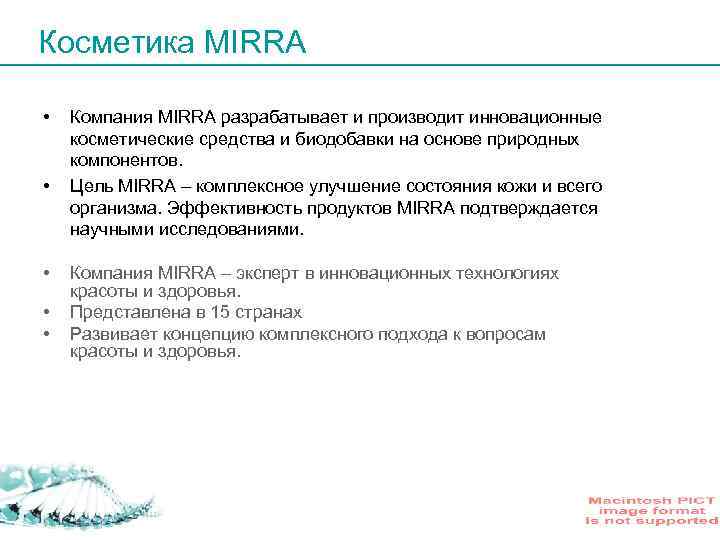 Косметика MIRRA

• Компания MIRRA разрабатывает и производит инновационные косметические средства и биодобавки на основе природных компонентов.
• Цель MIRRA – комплексное улучшение состояния кожи и всего организма. Эффективность продуктов MIRRA подтверждается научными исследованиями.

• Компания MIRRA – эксперт в инновационных технологиях красоты и здоровья.
• Представлена в 15 странах
• Развивает концепцию комплексного подхода к вопросам красоты и здоровья.

Macintosh PICT image format is not supported